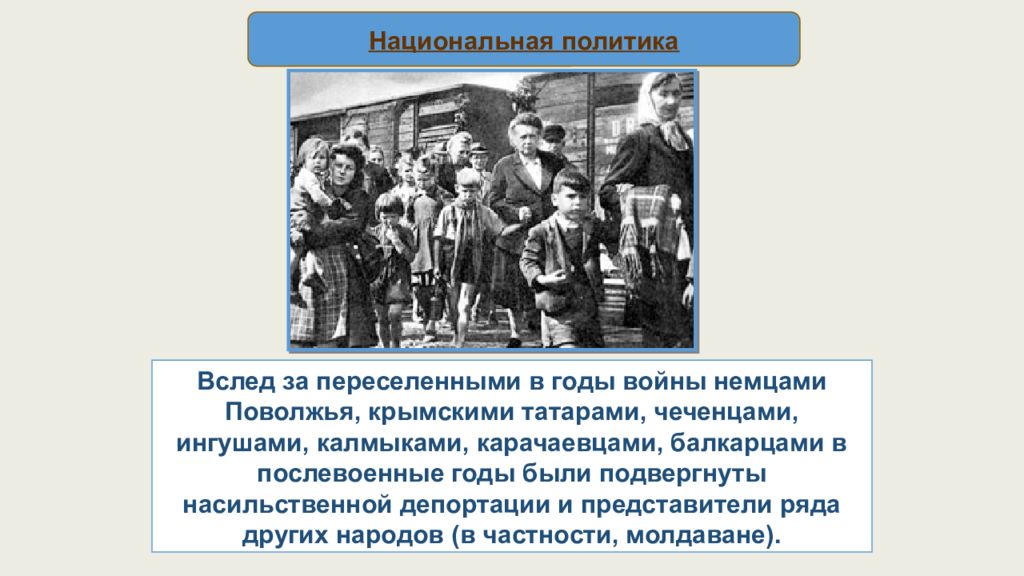 Национальная политика

Вслед за переселенными в годы войны немцами Поволжья, крымскими татарами, чеченцами, ингушами, калмыками, карачаевцами, балкарцами в послевоенные годы были подвергнуты насильственной депортации и представители ряда других народов (в частности, молдаване).